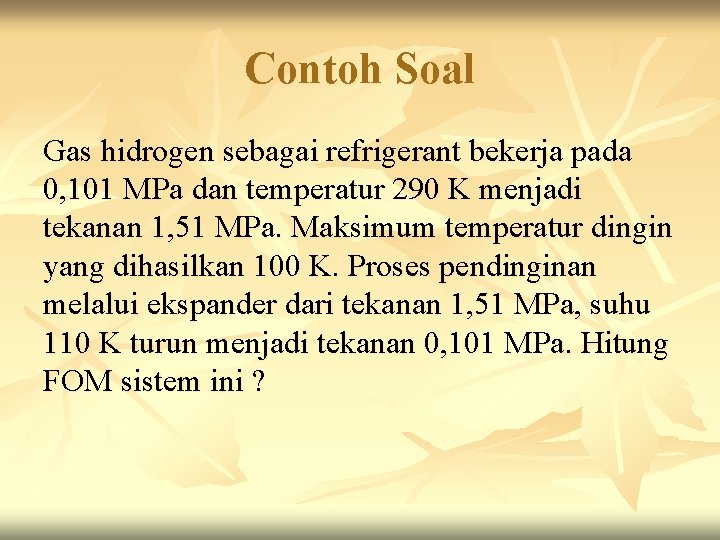 Contoh Soal

Gas hidrogen sebagai refrigerant bekerja pada 0,101 MPa dan temperatur 290 K menjadi tekanan 1,51 MPa. Maksimum temperatur dingin yang dihasilkan 100 K. Proses pendinginan melalui ekspander dari tekanan 1,51 MPa, suhu 110 K turun menjadi tekanan 0,101 MPa. Hitung FOM sistem ini ?